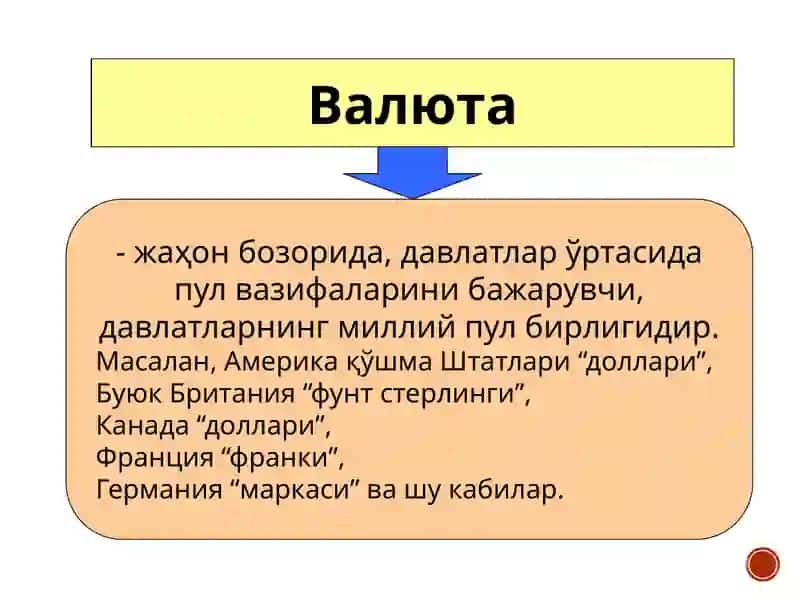 Валюта

- жаҳон бозорида, давлатлар ўртасида пул вазифаларини бажарувчи, давлатларнинг миллий пул бирлигидир.

Масалан, Америка қўшма Штатлари “доллари”,
Буюк Британия “фунт стерлинги”,
Канада “доллари”,
Франция “франки”,
Германия “маркаси” ва шу кабилар.